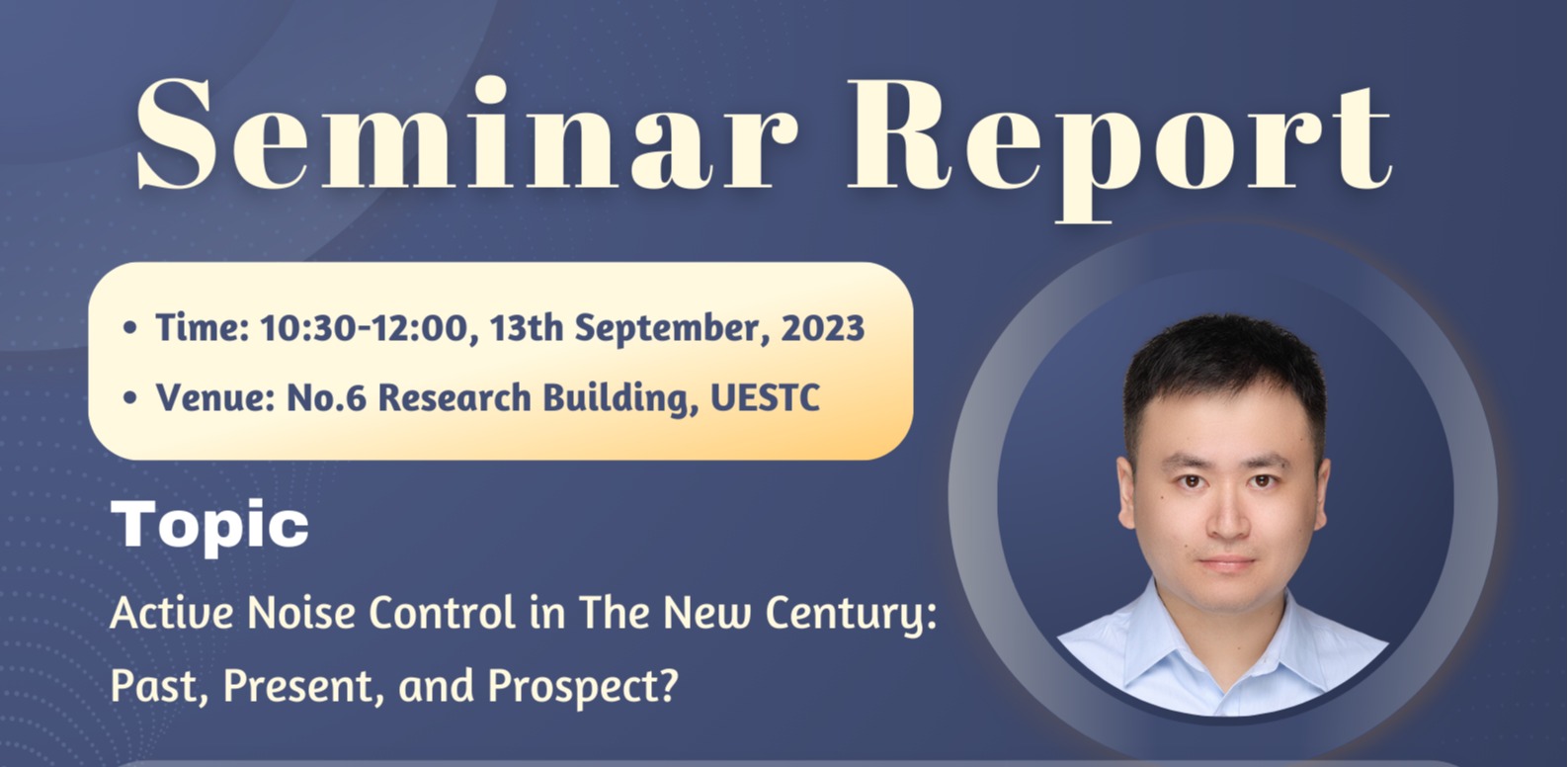 Seminar Report

• Time: 10:30-12:00, 13th September, 2023
• Venue: No.6 Research Building, UESTC

Topic

Active Noise Control in The New Century: Past, Present, and Prospect?